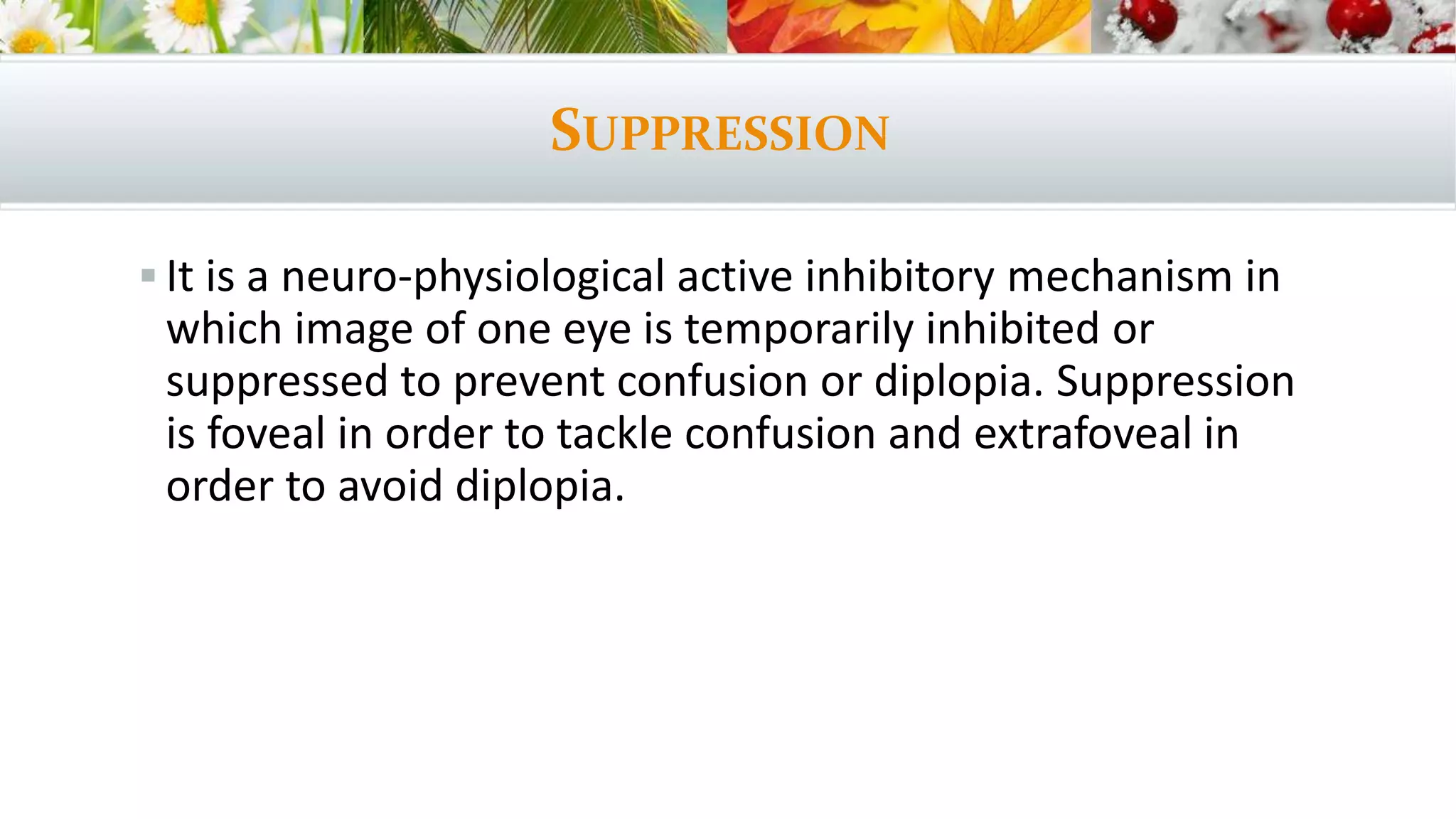 SUPPRESSION

▪ It is a neuro-physiological active inhibitory mechanism in which image of one eye is temporarily inhibited or suppressed to prevent confusion or diplopia. Suppression is foveal in order to tackle confusion and extrafoveal in order to avoid diplopia.